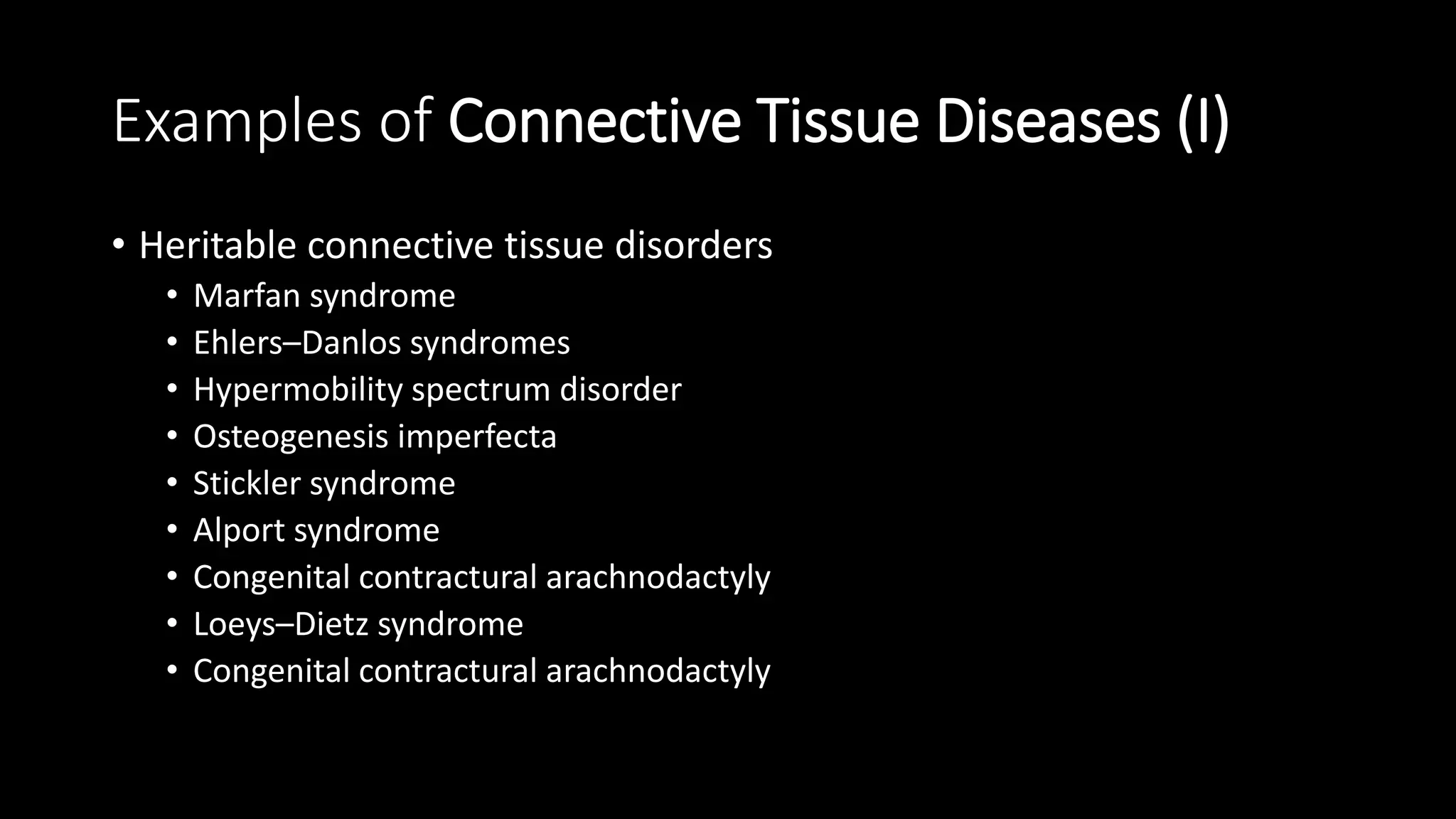 Examples of Connective Tissue Diseases (I)

• Heritable connective tissue disorders
  • Marfan syndrome
  • Ehlers–Danlos syndromes
  • Hypermobility spectrum disorder
  • Osteogenesis imperfecta
  • Stickler syndrome
  • Alport syndrome
  • Congenital contractural arachnodactyly
  • Loeys–Dietz syndrome
  • Congenital contractural arachnodactyly